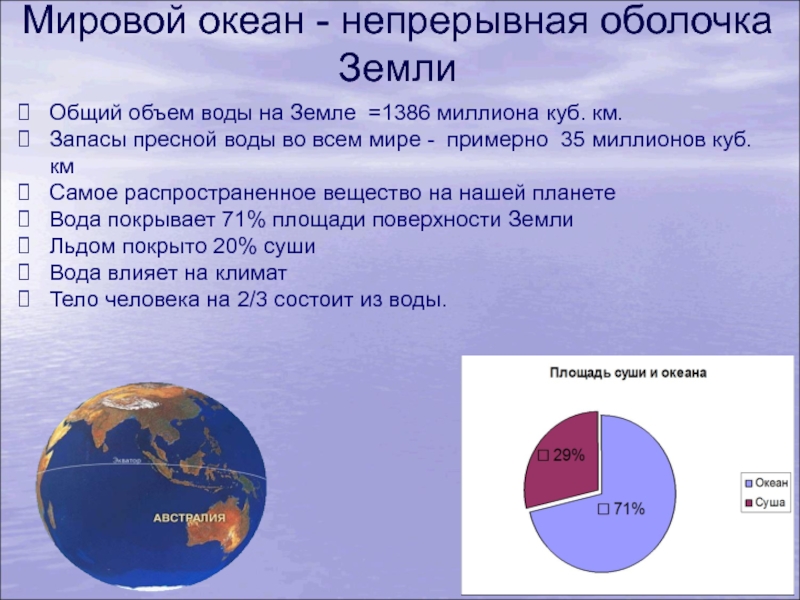 Мировой океан - непрерывная оболочка Земли

Общий объем воды на Земле =1386 миллиона куб. км.
Запасы пресной воды во всем мире - примерно 35 миллионов куб. км
Самое распространенное вещество на нашей планете
Вода покрывает 71% площади поверхности Земли
Льдом покрыто 20% суши
Вода влияет на климат
Тело человека на 2/3 состоит из воды.

Экватор
АВСТРАЛИЯ

Площадь суши и океана
29%
71%
Океан
Суша